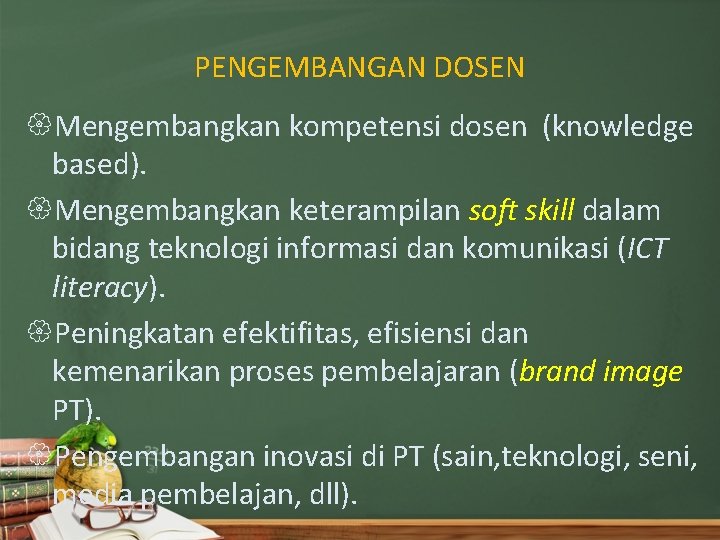 PENGEMBANGAN DOSEN

Mengembangkan kompetensi dosen (knowledge based).

Mengembangkan keterampilan soft skill dalam bidang teknologi informasi dan komunikasi (ICT literacy).

Peningkatan efektifitas, efisiensi dan kemenarikan proses pembelajaran (brand image PT).

Pengembangan inovasi di PT (sain,teknologi, seni, media pembelajan, dll).